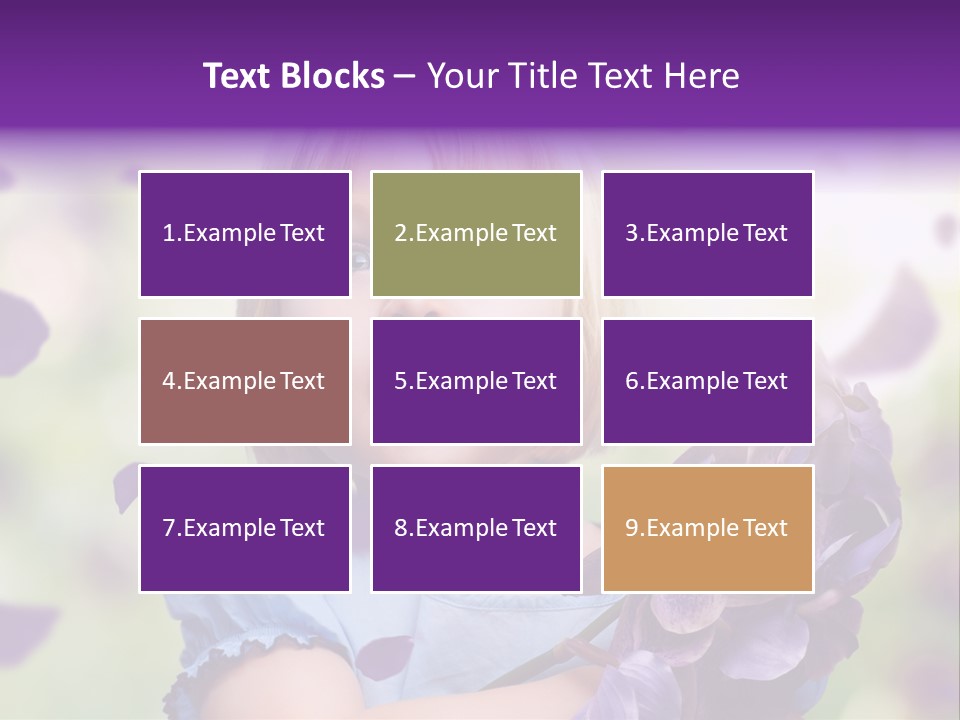 Text Blocks – Your Title Text Here

1.Example Text

2.Example Text

3.Example Text

4.Example Text

5.Example Text

6.Example Text

7.Example Text

8.Example Text

9.Example Text